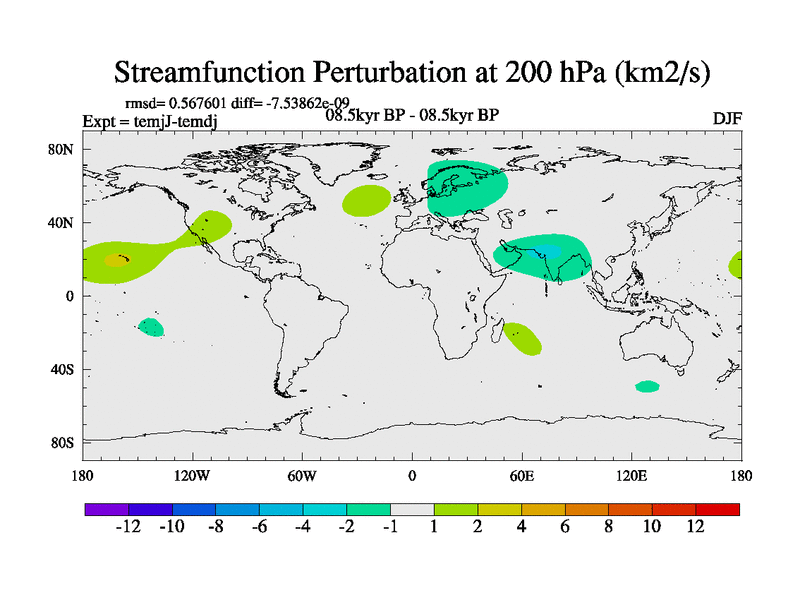 Streamfunction Perturbation at 200 hPa (km2/s)

rmsd= 0.567601 diff= -7.53862e-09
Expt = temjJ-temdj
08.5kyr BP - 08.5kyr BP
DJF

80N
40N
0
40S
80S

180
120W
60W
0
60E
120E
180

-12 -10 -8 -6 -4 -2 -1 1 2 4 6 8 10 12